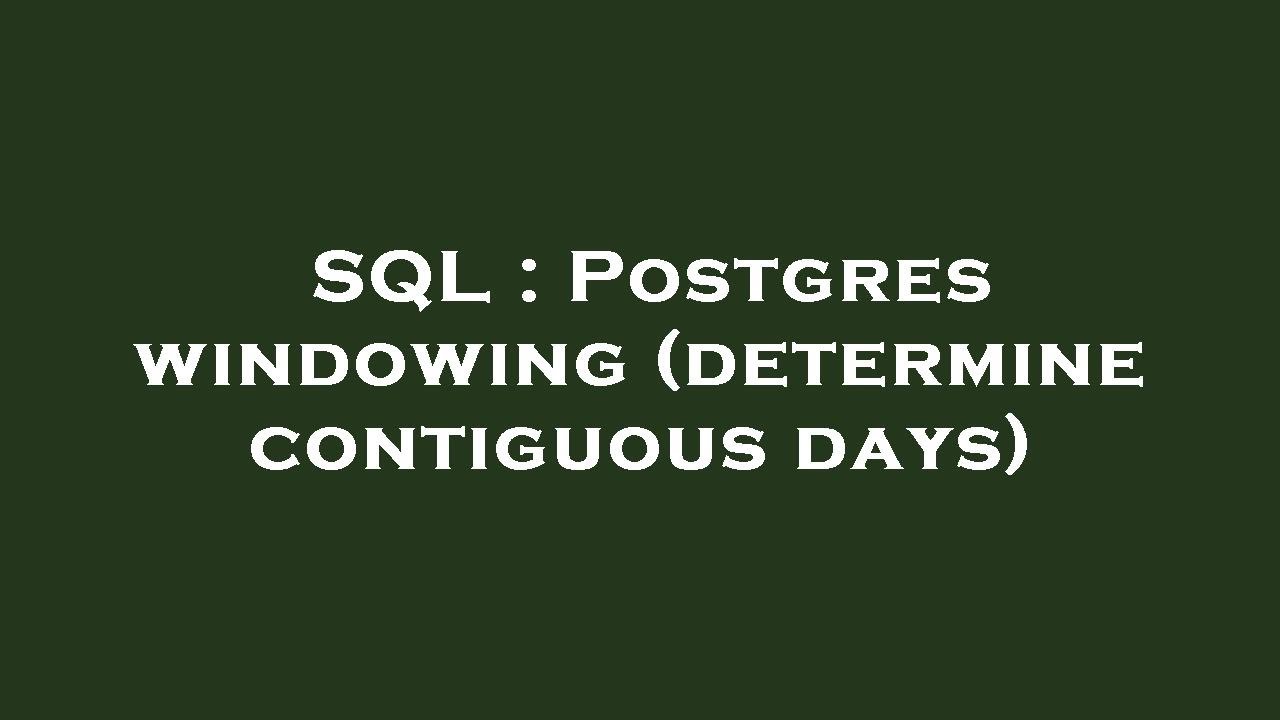 SQL : Postgres windowing (determine contiguous days)